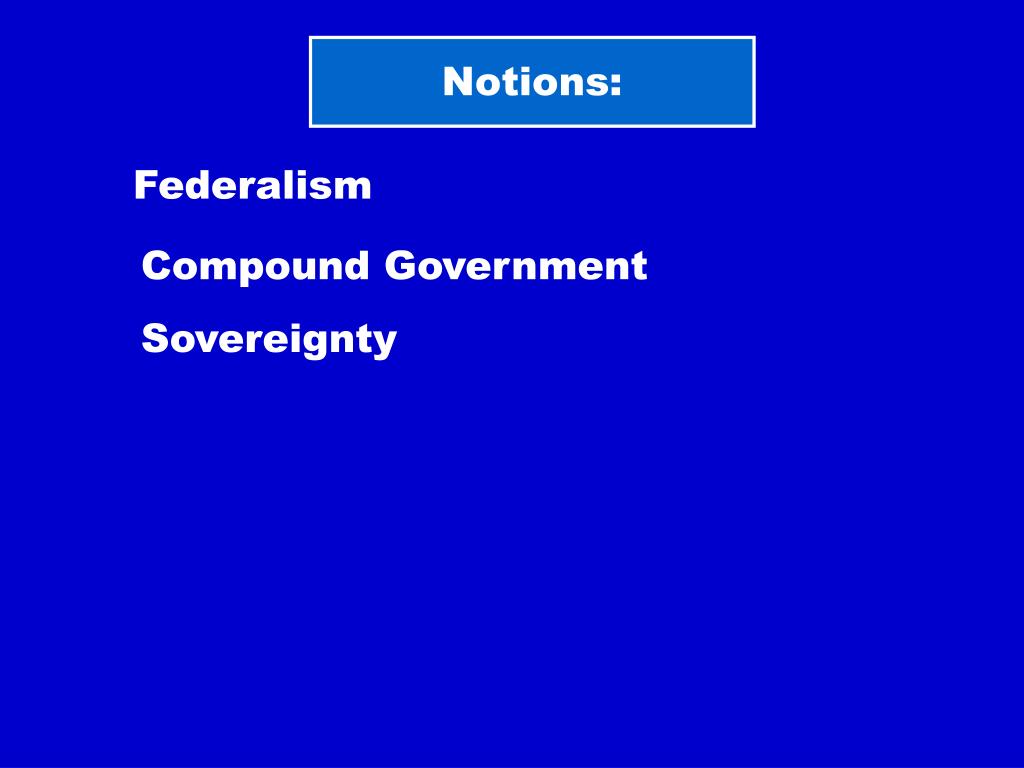 Notions:

Federalism

Compound Government

Sovereignty